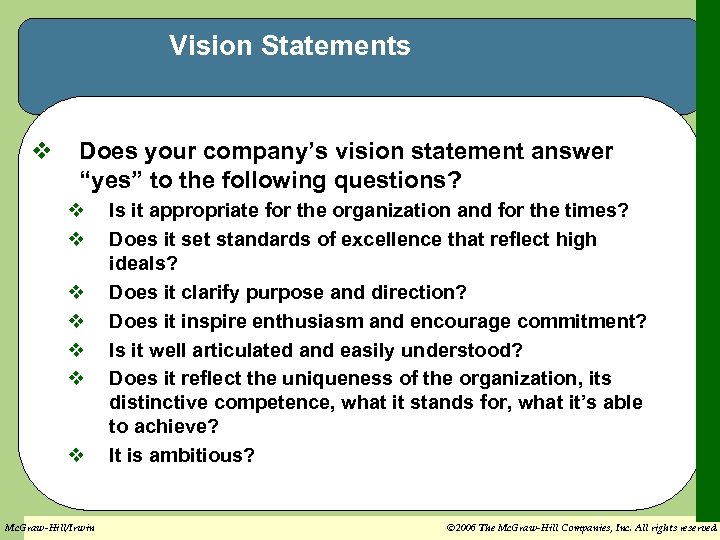 Vision Statements

❖ Does your company's vision statement answer "yes" to the following questions?

❖ Is it appropriate for the organization and for the times?

❖ Does it set standards of excellence that reflect high ideals?

❖ Does it clarify purpose and direction?

❖ Does it inspire enthusiasm and encourage commitment?

❖ Is it well articulated and easily understood?

❖ Does it reflect the uniqueness of the organization, its distinctive competence, what it stands for, what it's able to achieve?

❖ It is ambitious?

McGraw-Hill/Irwin

©2006 The McGraw-Hill Companies, Inc. All rights reserved.